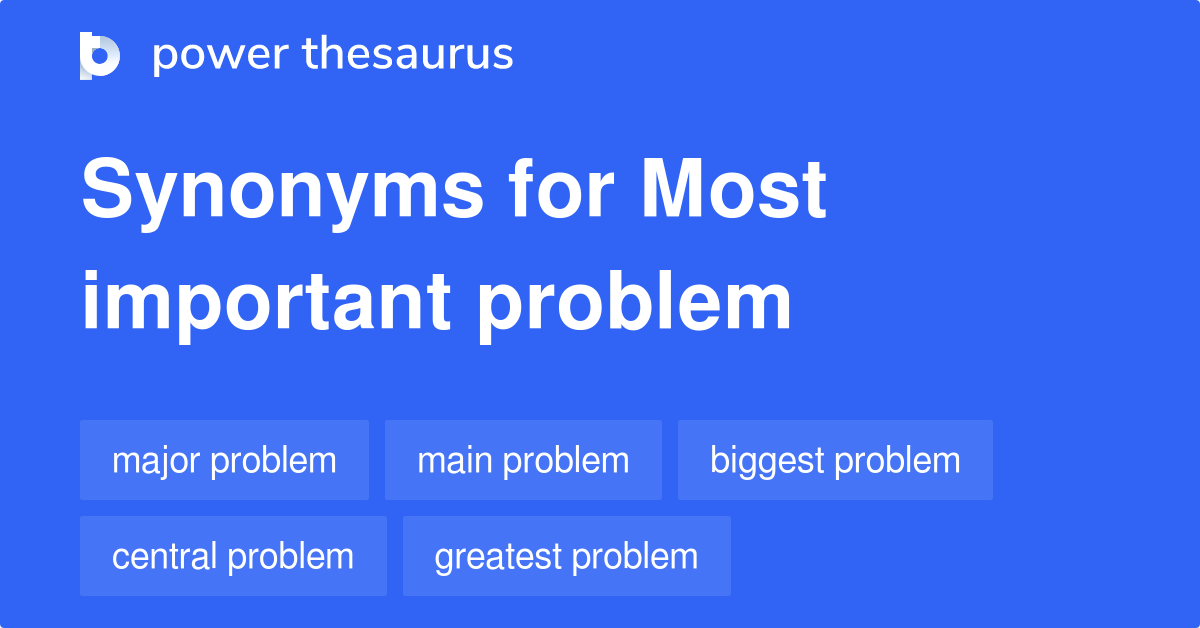 power thesaurus

Synonyms for Most important problem

major problem
main problem
biggest problem
central problem
greatest problem